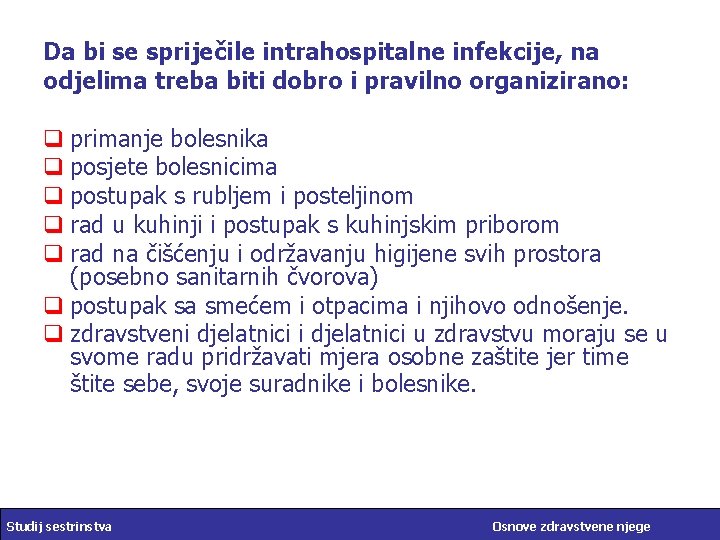 Da bi se spriječile intrahospitalne infekcije, na odjelima treba biti dobro i pravilno organizirano:

❑ primanje bolesnika
❑ posjete bolesnicima
❑ postupak s rubljem i posteljinom
❑ rad u kuhinji i postupak s kuhinjskim priborom
❑ rad na čišćenju i održavanju higijene svih prostora (posebno sanitarnih čvorova)
❑ postupak sa smećem i otpacima i njihovo odnošenje.
❑ zdravstveni djelatnici i djelatnici u zdravstvu moraju se u svome radu pridržavati mjera osobne zaštite jer time štite sebe, svoje suradnike i bolesnike.

Studij sestrinstva

Osnove zdravstvene njege